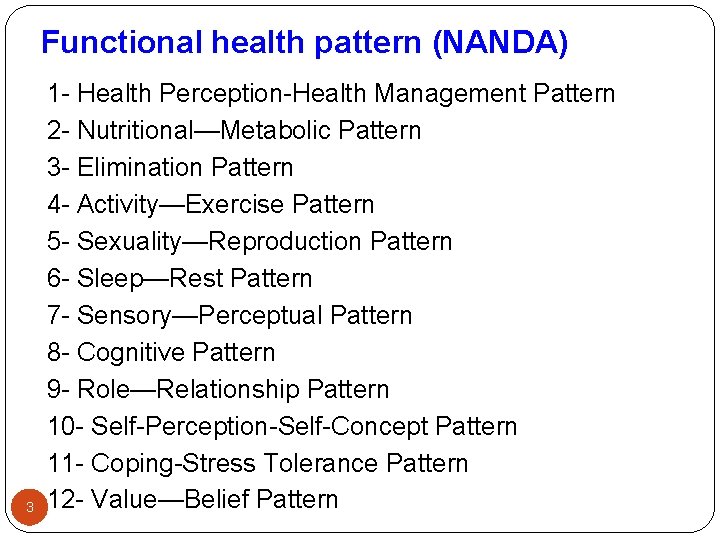 Functional health pattern (NANDA)

1- Health Perception-Health Management Pattern
2- Nutritional—Metabolic Pattern
3- Elimination Pattern
4- Activity—Exercise Pattern
5- Sexuality—Reproduction Pattern
6- Sleep—Rest Pattern
7- Sensory—Perceptual Pattern
8- Cognitive Pattern
9- Role—Relationship Pattern
10- Self-Perception-Self-Concept Pattern
11- Coping-Stress Tolerance Pattern
12- Value—Belief Pattern

3